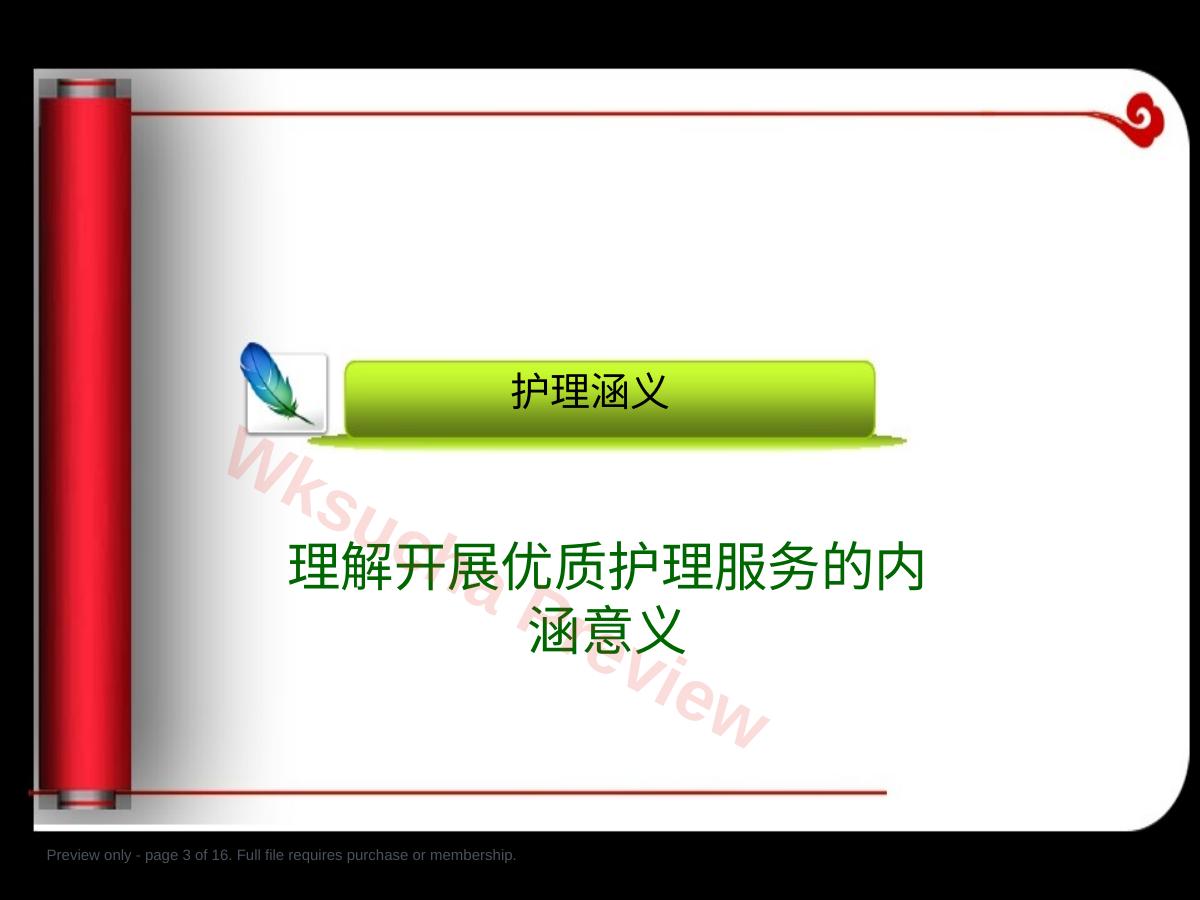 护理涵义

理解开展优质护理服务的内涵意义

Wksucha Preview

Preview only - page 3 of 16. Full file requires purchase or membership.